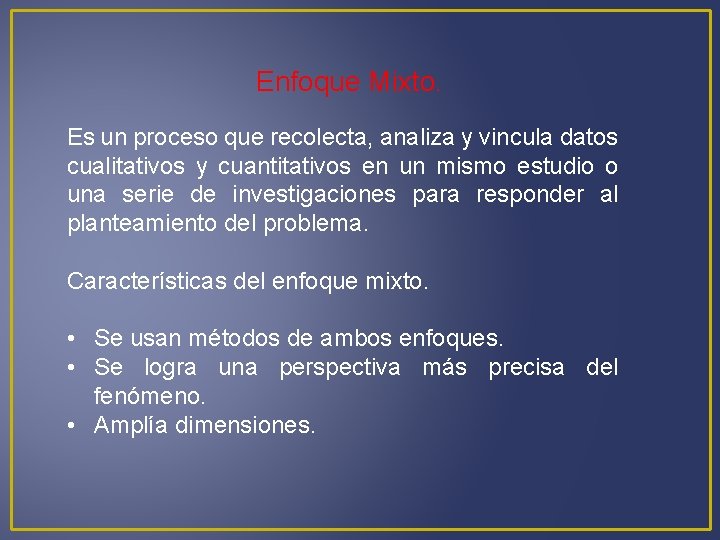 Enfoque Mixto.

Es un proceso que recolecta, analiza y vincula datos cualitativos y cuantitativos en un mismo estudio o una serie de investigaciones para responder al planteamiento del problema.

Características del enfoque mixto.

• Se usan métodos de ambos enfoques.
• Se logra una perspectiva más precisa del fenómeno.
• Amplía dimensiones.